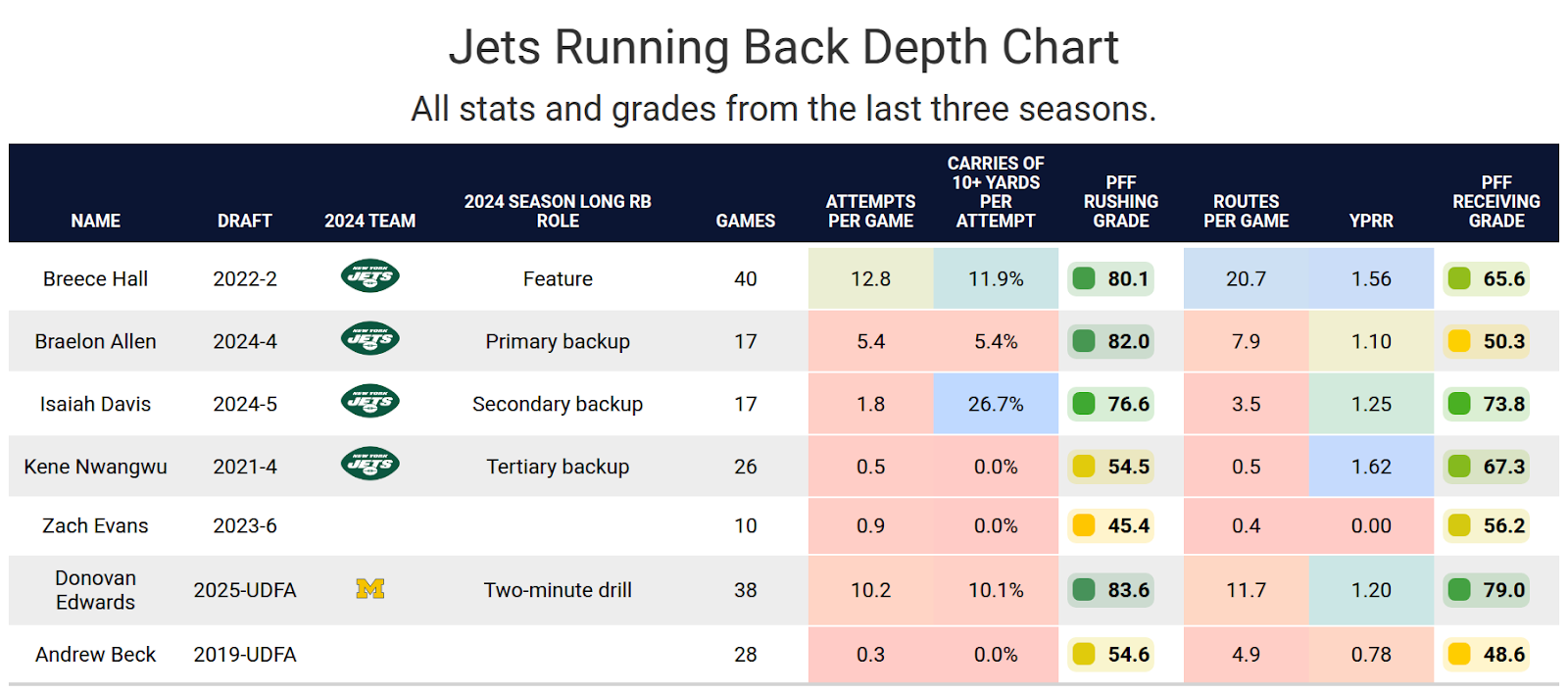 Jets Running Back Depth Chart

All stats and grades from the last three seasons.

| NAME | DRAFT | 2024 TEAM | 2024 SEASON LONG RB ROLE | GAMES | ATTEMPTS PER GAME | CARRIES OF 10+ YARDS PER ATTEMPT | PFF RUSHING GRADE | ROUTES PER GAME | YPRR | PFF RECEIVING GRADE |
|---|---|---|---|---|---|---|---|---|---|---|
| Breece Hall | 2022-2 | NEW YORK JETS | Feature | 40 | 12.8 | 11.9% | 80.1 | 20.7 | 1.56 | 65.6 |
| Braelon Allen | 2024-4 | NEW YORK JETS | Primary backup | 17 | 5.4 | 5.4% | 82.0 | 7.9 | 1.10 | 50.3 |
| Isaiah Davis | 2024-5 | NEW YORK JETS | Secondary backup | 17 | 1.8 | 26.7% | 76.6 | 3.5 | 1.25 | 73.8 |
| Kene Nwangwu | 2021-4 | NEW YORK JETS | Tertiary backup | 26 | 0.5 | 0.0% | 54.5 | 0.5 | 1.62 | 67.3 |
| Zach Evans | 2023-6 | | | 10 | 0.9 | 0.0% | 45.4 | 0.4 | 0.00 | 56.2 |
| Donovan Edwards | 2025-UDFA | M | Two-minute drill | 38 | 10.2 | 10.1% | 83.6 | 11.7 | 1.20 | 79.0 |
| Andrew Beck | 2019-UDFA | | | 28 | 0.3 | 0.0% | 54.6 | 4.9 | 0.78 | 48.6 |